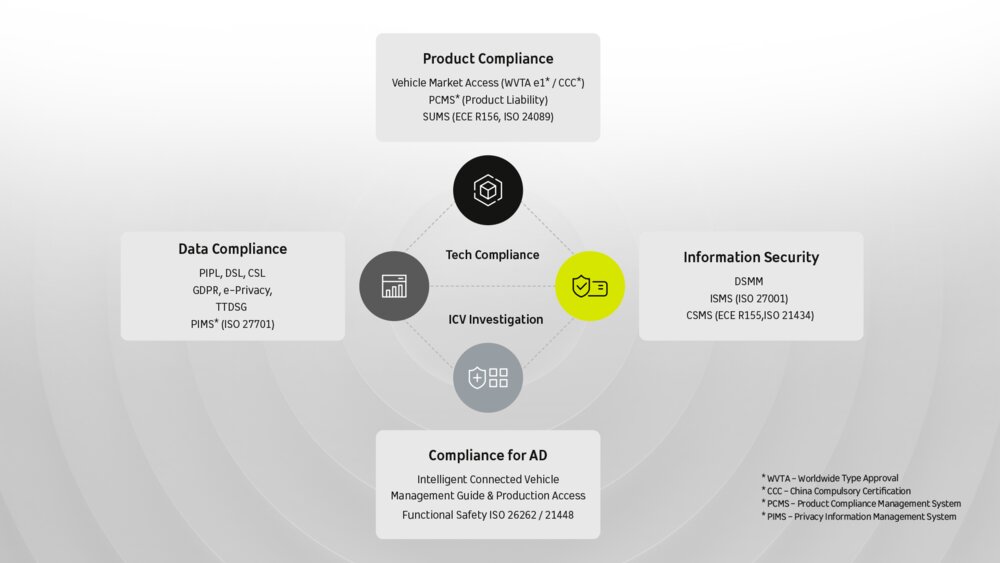 Product Compliance

Vehicle Market Access (WVTA e1* / CCC*)
PCMS* (Product Liability)
SUMS (ECE R156, ISO 24089)

Data Compliance

PIPL, DSL, CSL
GDPR, e-Privacy,
TTDSG
PIMS* (ISO 27701)

Tech Compliance

ICV Investigation

Information Security

DSMM
ISMS (ISO 27001)
CSMS (ECE R155,ISO 21434)

Compliance for AD

Intelligent Connected Vehicle Management Guide & Production Access
Functional Safety ISO 26262 / 21448

* WVTA – Worldwide Type Approval
* CCC – China Compulsory Certification
* PCMS – Product Compliance Management System
* PIMS – Privacy Information Management System